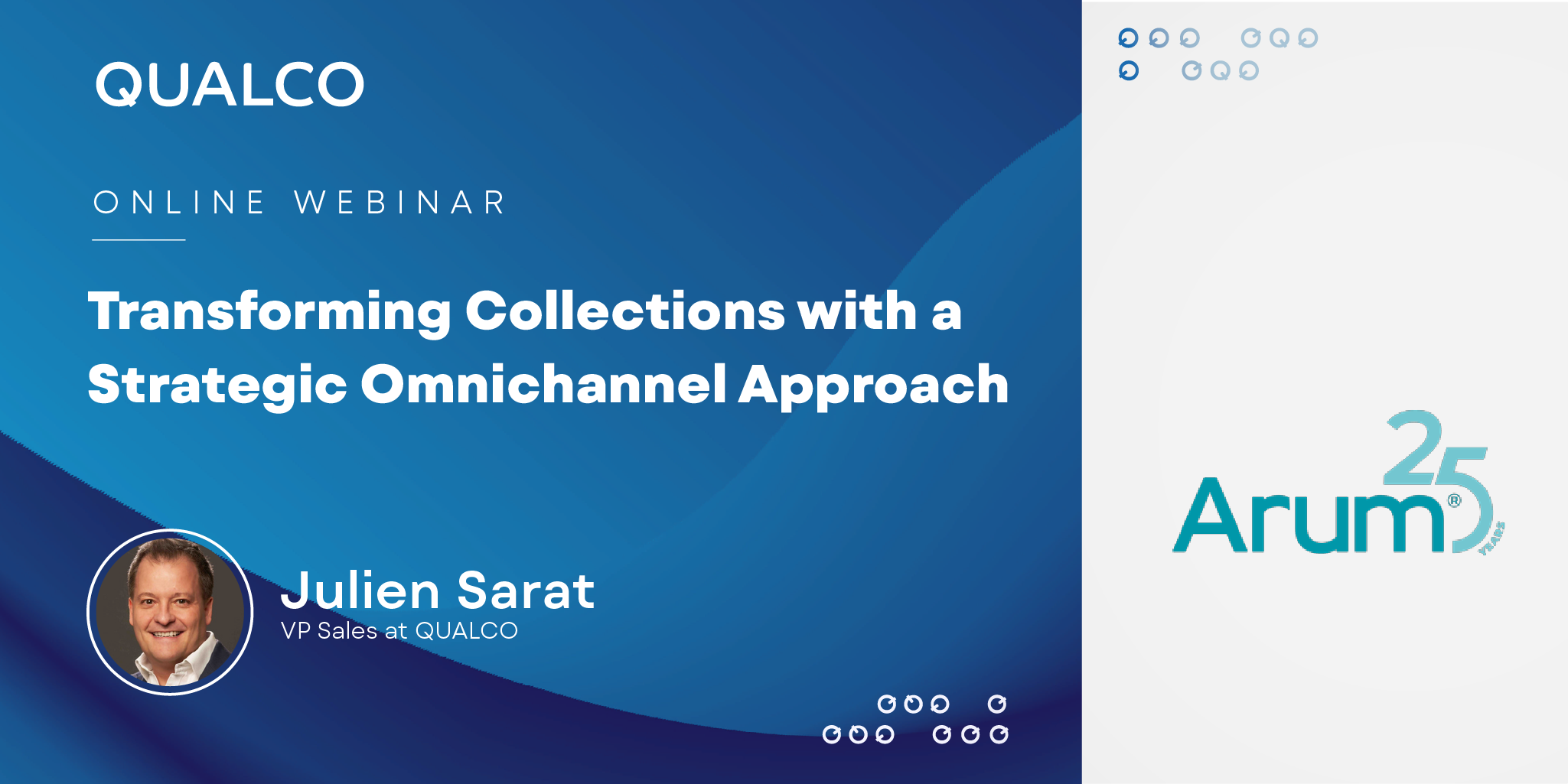 QUALCO

ONLINE WEBINAR

Transforming Collections with a Strategic Omnichannel Approach

Julien Sarat
VP Sales at QUALCO

Arum® 25 YEARS